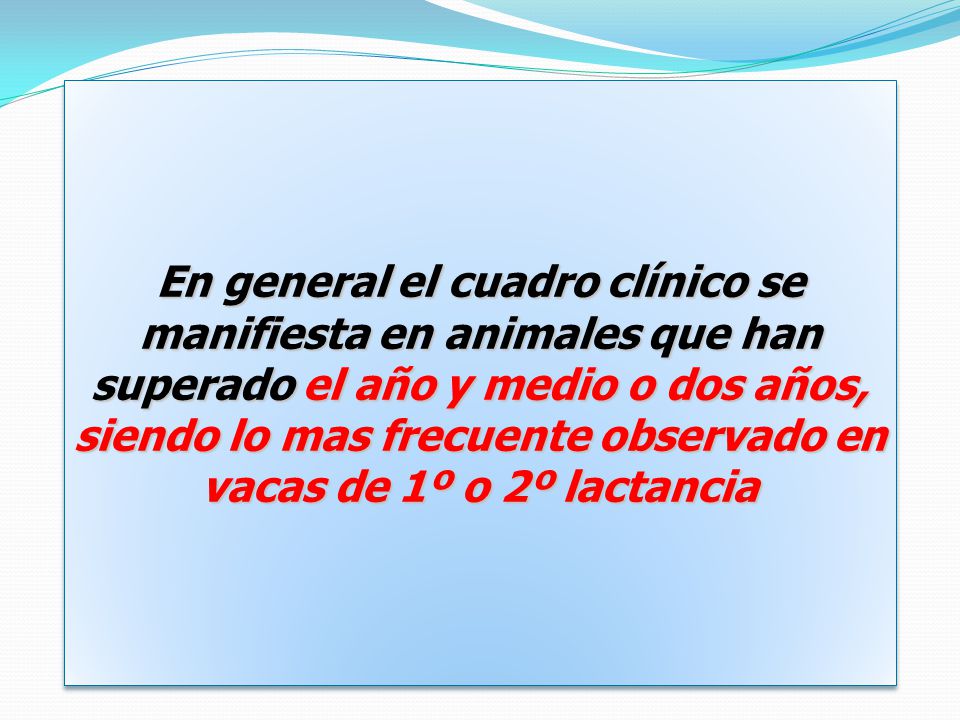 En general el cuadro clínico se manifiesta en animales que han superado el año y medio o dos años, siendo lo mas frecuente observado en vacas de 1º o 2º lactancia